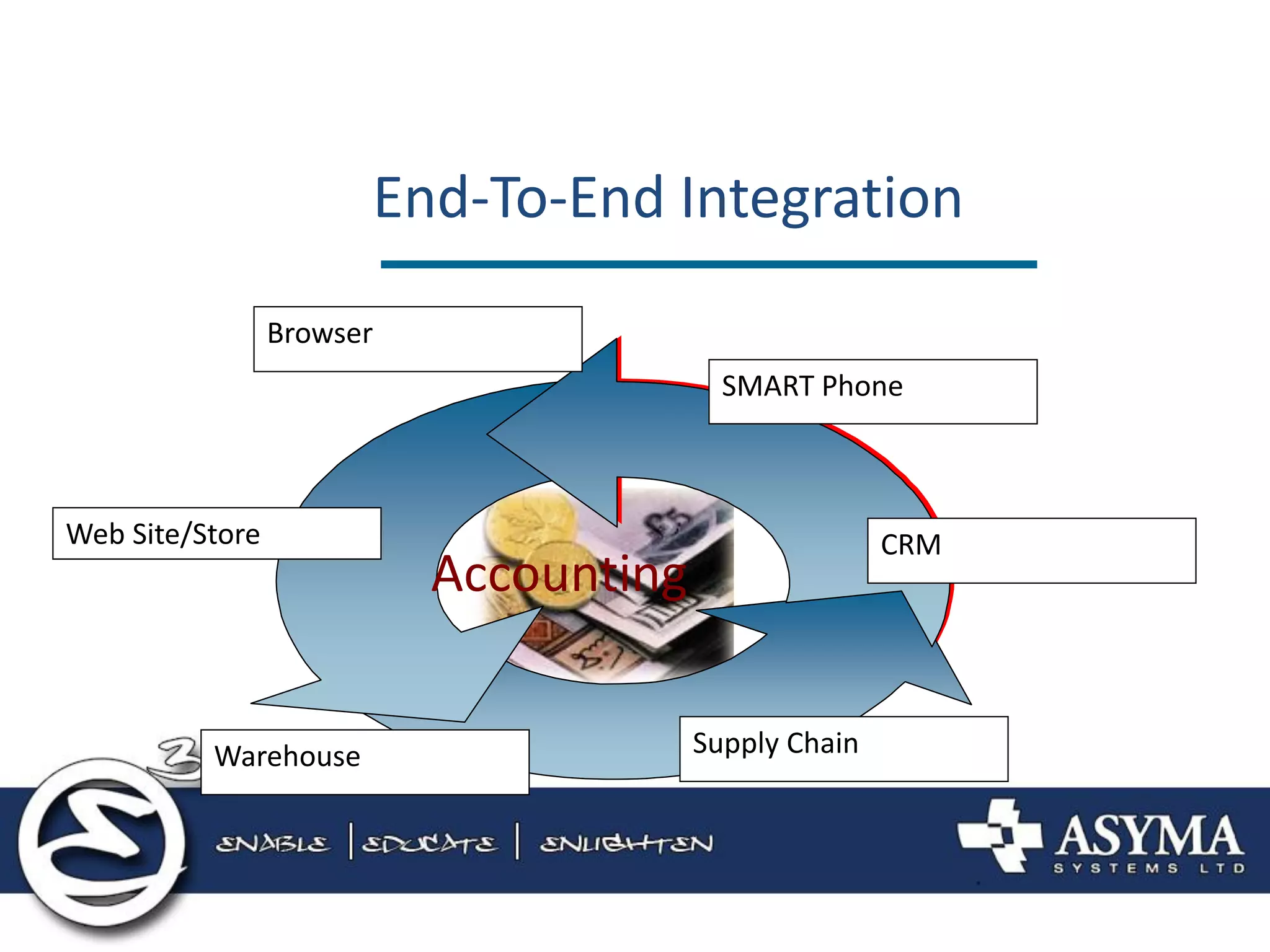 End-To-End Integration

Browser

SMART Phone

Web Site/Store

Accounting

CRM

Warehouse

Supply Chain

ENABLE | EDUCATE | ENLIGHTEN

ASYMA
SYSTEMS LTD